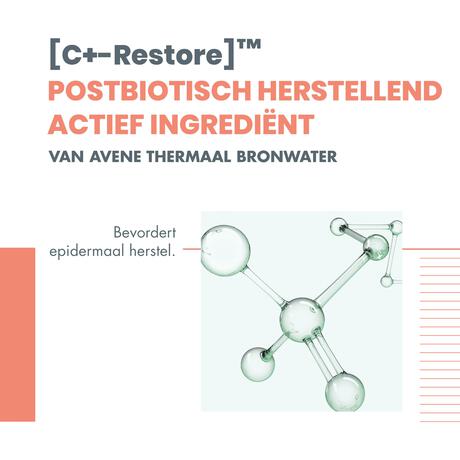 [C+-Restore]™
POSTBIOTISCH HERSTELLEND ACTIEF INGREDIËNT
VAN AVENE THERMAAL BRONWATER

Bevordert epidermaal herstel.